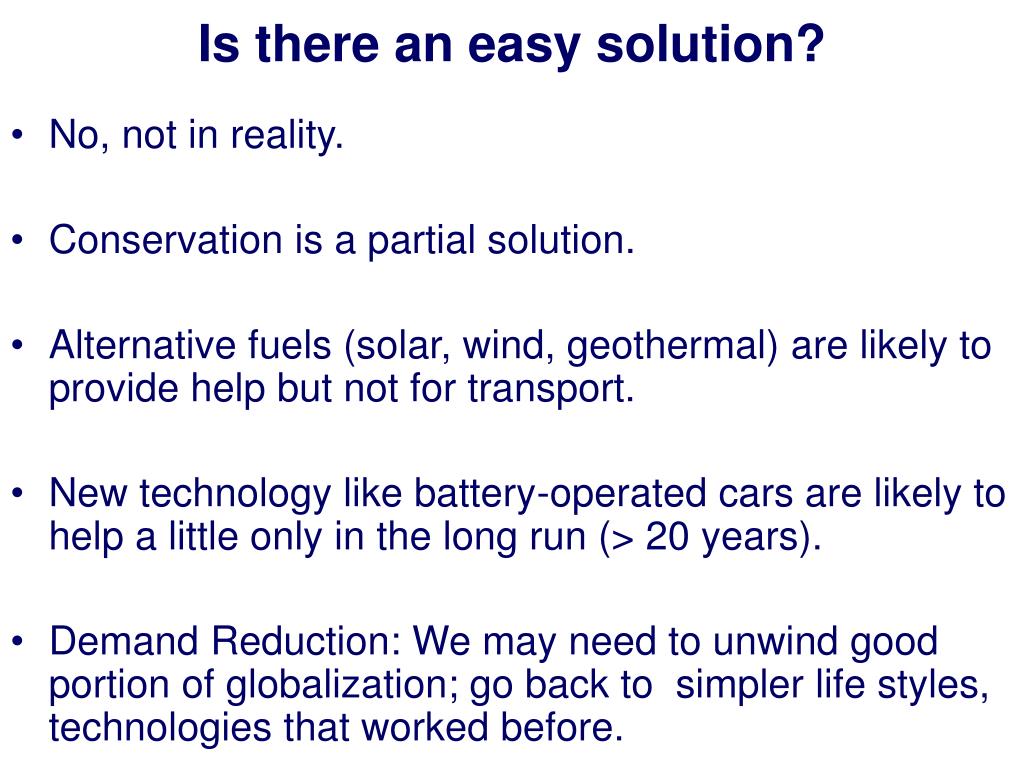 Is there an easy solution?

• No, not in reality.

• Conservation is a partial solution.

• Alternative fuels (solar, wind, geothermal) are likely to provide help but not for transport.

• New technology like battery-operated cars are likely to help a little only in the long run (> 20 years).

• Demand Reduction: We may need to unwind good portion of globalization; go back to simpler life styles, technologies that worked before.